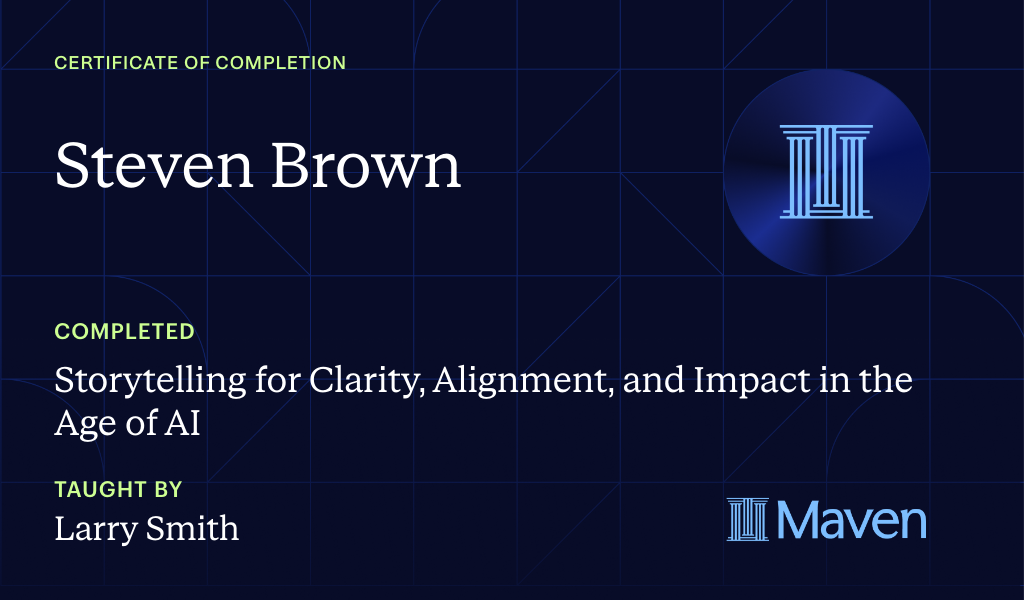 CERTIFICATE OF COMPLETION

Steven Brown

COMPLETED

Storytelling for Clarity, Alignment, and Impact in the Age of AI

TAUGHT BY

Larry Smith

Maven